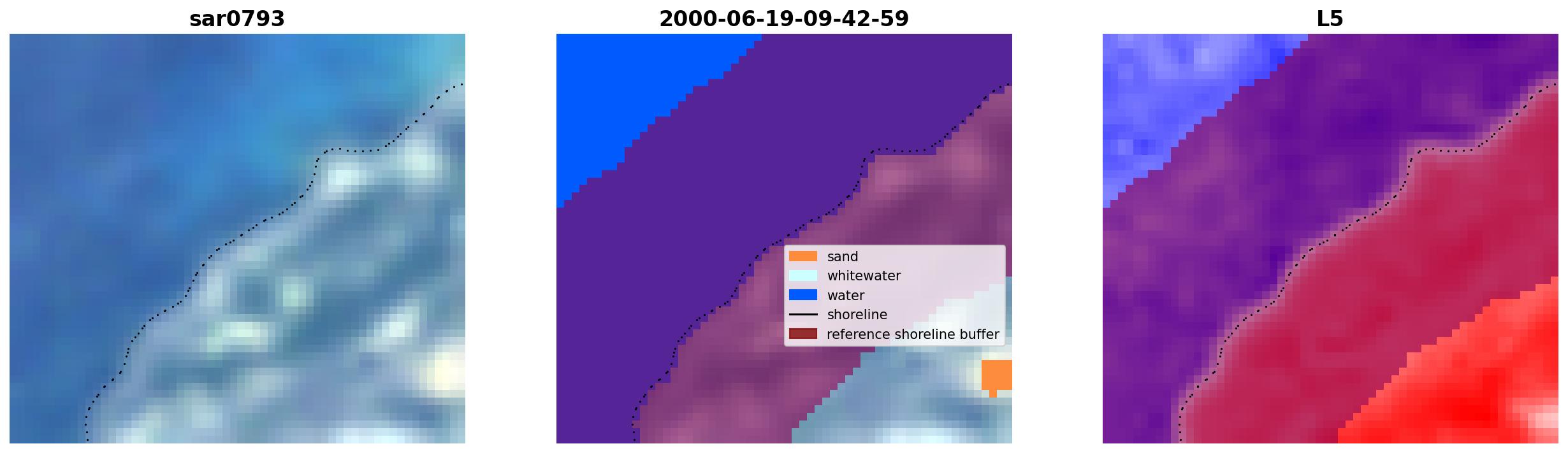 sar0793

2000-06-19-09-42-59

sand
whitewater
water
shoreline
reference shoreline buffer

L5